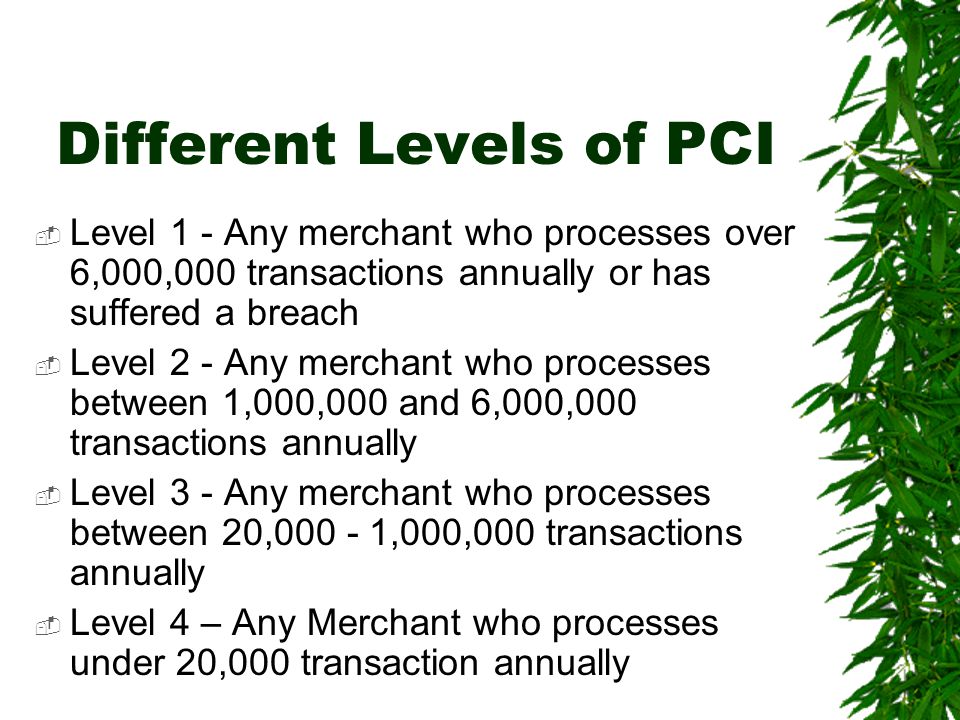 Different Levels of PCI

Level 1 - Any merchant who processes over 6,000,000 transactions annually or has suffered a breach

Level 2 - Any merchant who processes between 1,000,000 and 6,000,000 transactions annually

Level 3 - Any merchant who processes between 20,000 - 1,000,000 transactions annually

Level 4 – Any Merchant who processes under 20,000 transaction annually